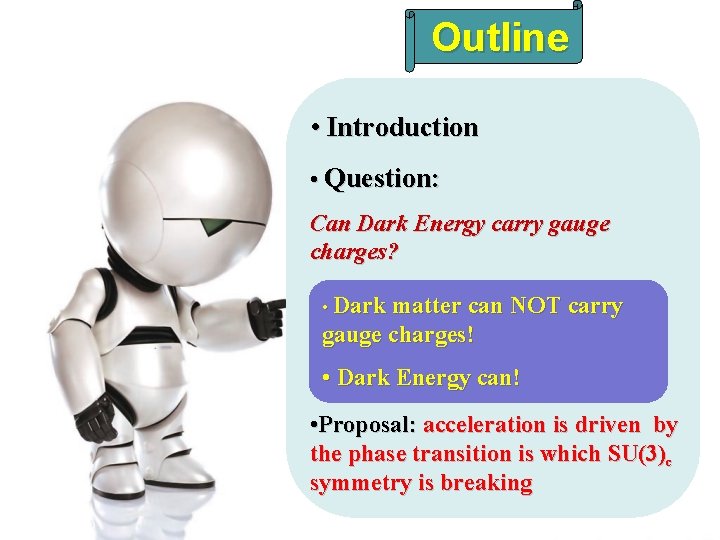 Outline

• Introduction

• Question:

Can Dark Energy carry gauge charges?

• Dark matter can NOT carry gauge charges!

• Dark Energy can!

•Proposal: acceleration is driven by the phase transition is which $SU(3)_c$ symmetry is breaking